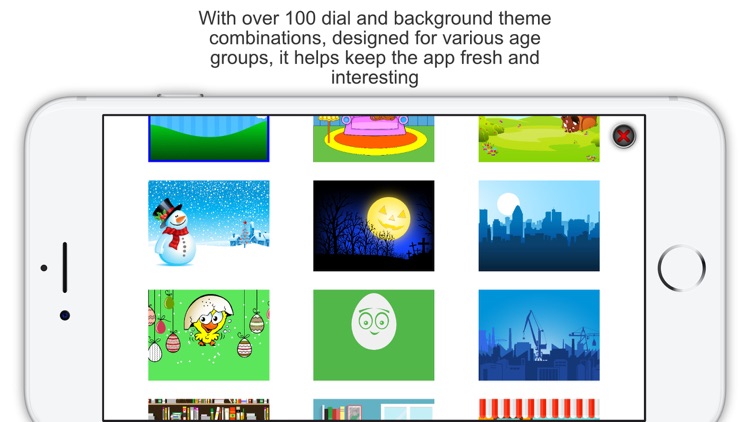 With over 100 dial and background theme combinations, designed for various age groups, it helps keep the app fresh and interesting